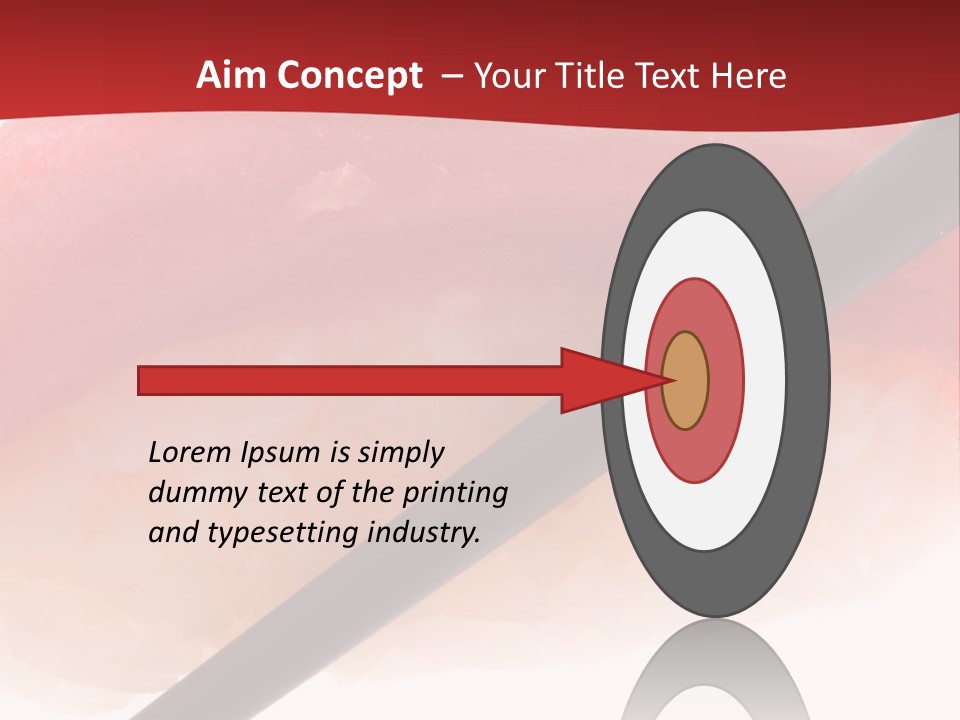 Aim Concept – Your Title Text Here

Lorem Ipsum is simply dummy text of the printing and typesetting industry.